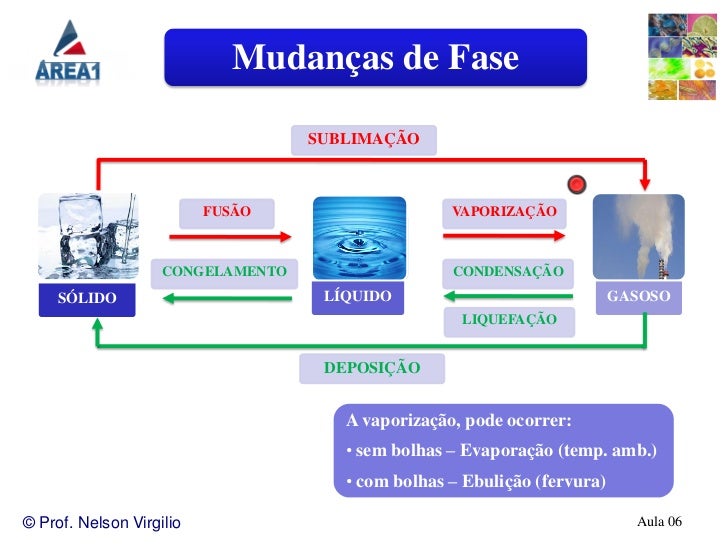 AREA1

Mudanças de Fase

SUBLIMAÇÃO

FUSÃO

VAPORIZAÇÃO

CONGELAMENTO

CONDENSAÇÃO

SÓLIDO

LÍQUIDO

GASOSO

LIQUEFAÇÃO

DEPOSIÇÃO

A vaporização, pode ocorrer:
• sem bolhas – Evaporação (temp. amb.)
• com bolhas – Ebulição (fervura)

© Prof. Nelson Virgilio

Aula 06